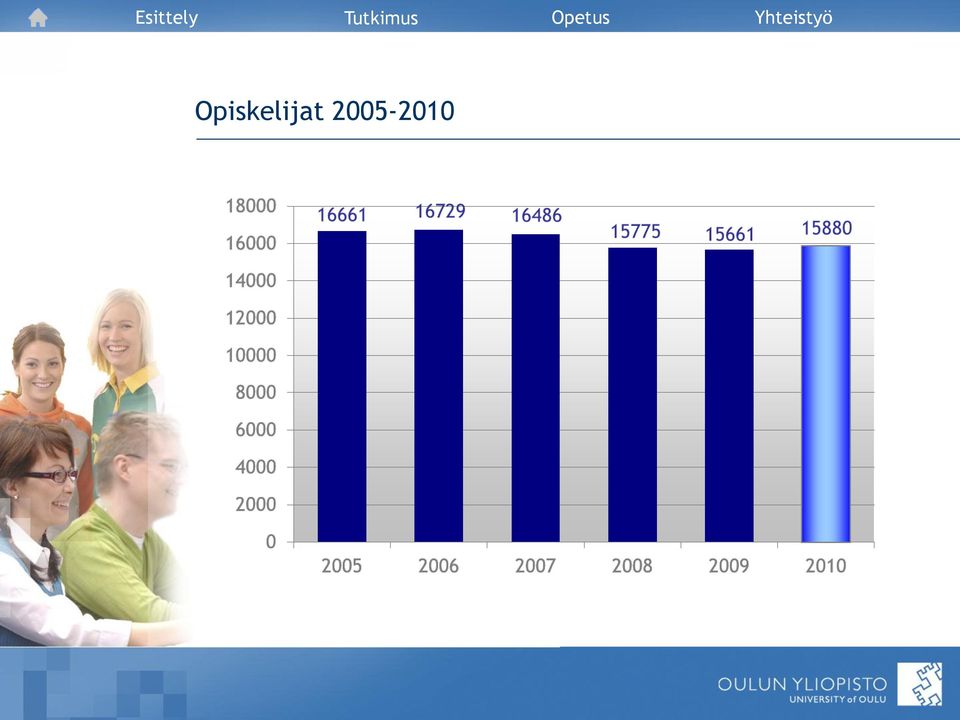 Esittely Tutkimus Opetus Yhteistyö

Opiskelijat 2005-2010

18000
16000
14000
12000
10000
8000
6000
4000
2000
0

16661 16729 16486 15775 15661 15880

2005 2006 2007 2008 2009 2010

OULUN YLIOPISTO
UNIVERSITY of OULU